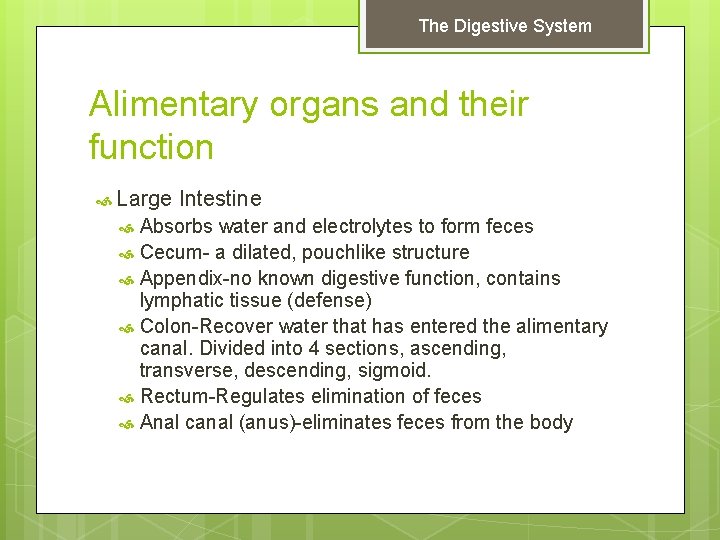 The Digestive System

Alimentary organs and their function

Large Intestine

Absorbs water and electrolytes to form feces

Cecum- a dilated, pouchlike structure

Appendix-no known digestive function, contains lymphatic tissue (defense)

Colon-Recover water that has entered the alimentary canal. Divided into 4 sections, ascending, transverse, descending, sigmoid.

Rectum-Regulates elimination of feces

Anal canal (anus)-eliminates feces from the body